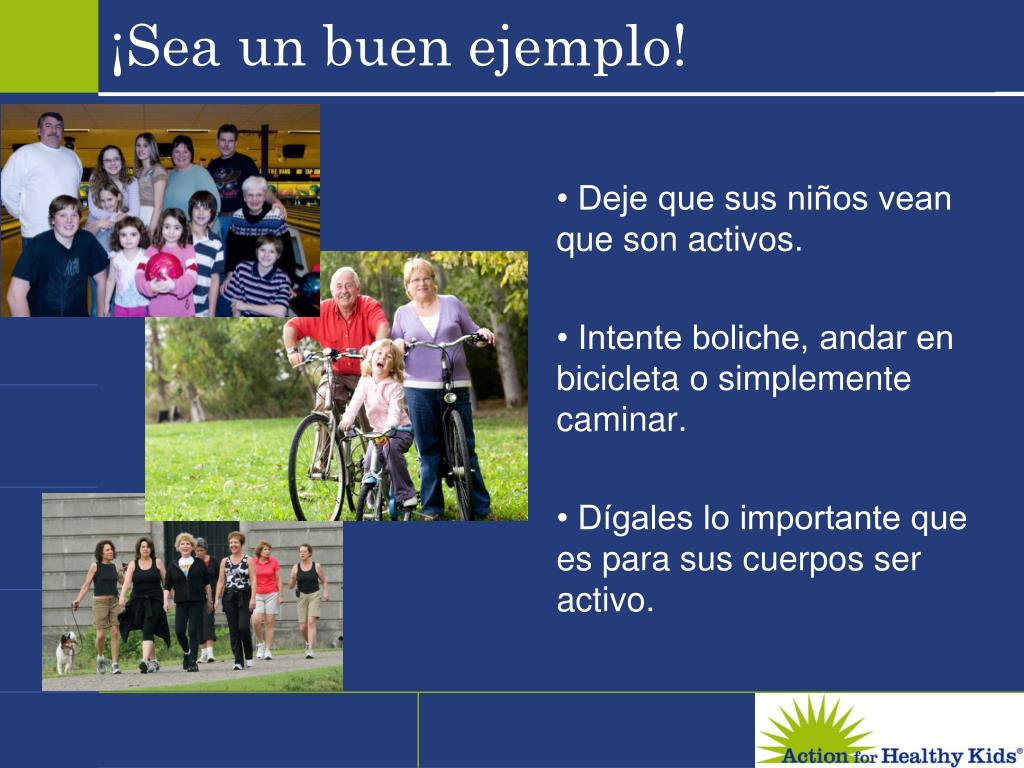 ¡Sea un buen ejemplo!

• Deje que sus niños vean que son activos.

• Intente boliche, andar en bicicleta o simplemente caminar.

• Dígales lo importante que es para sus cuerpos ser activo.

Action for Healthy Kids®